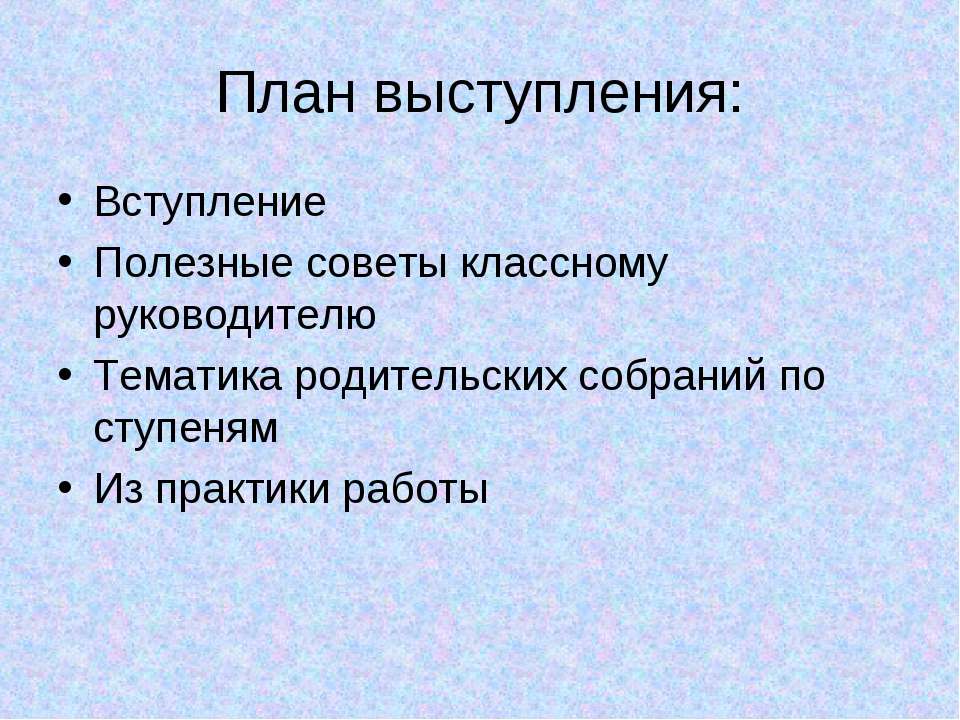 План выступления:

• Вступление
• Полезные советы классному руководителю
• Тематика родительских собраний по ступеням
• Из практики работы